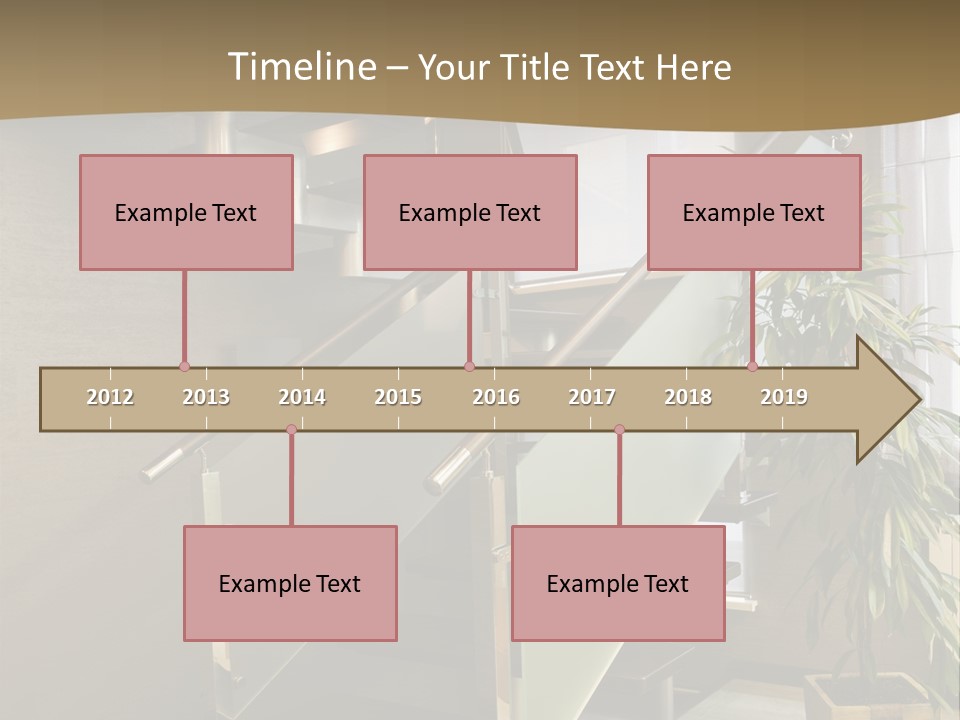 Timeline – Your Title Text Here

Example Text

Example Text

Example Text

2012 2013 2014 2015 2016 2017 2018 2019

Example Text

Example Text